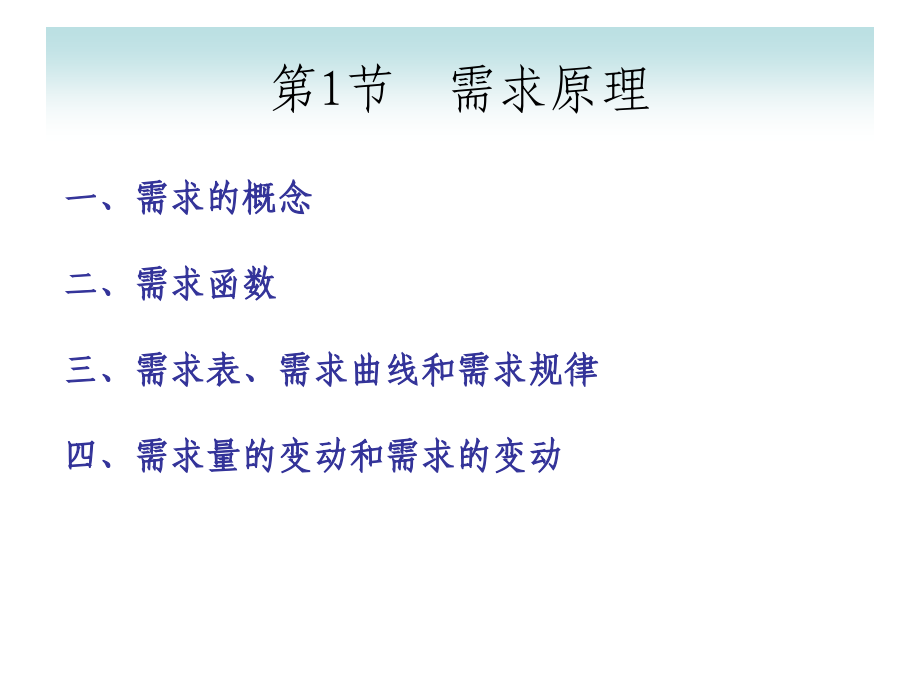 第1节　需求原理

一、需求的概念

二、需求函数

三、需求表、需求曲线和需求规律

四、需求量的变动和需求的变动